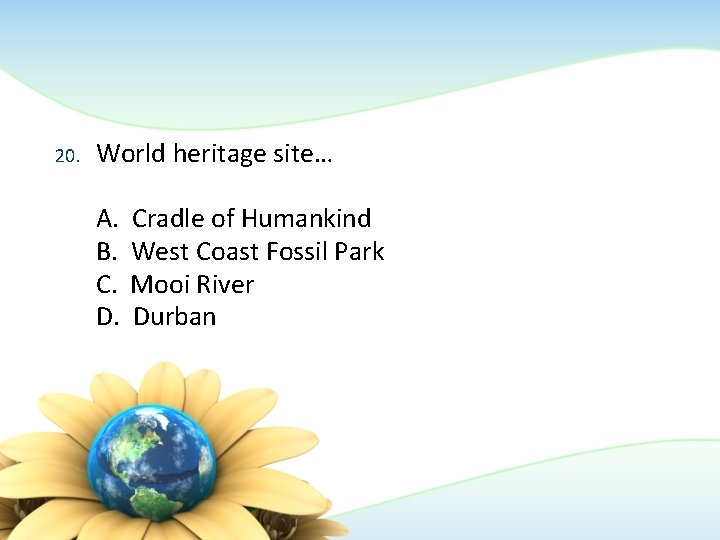 20. World heritage site…

A. Cradle of Humankind
B. West Coast Fossil Park
C. Mooi River
D. Durban